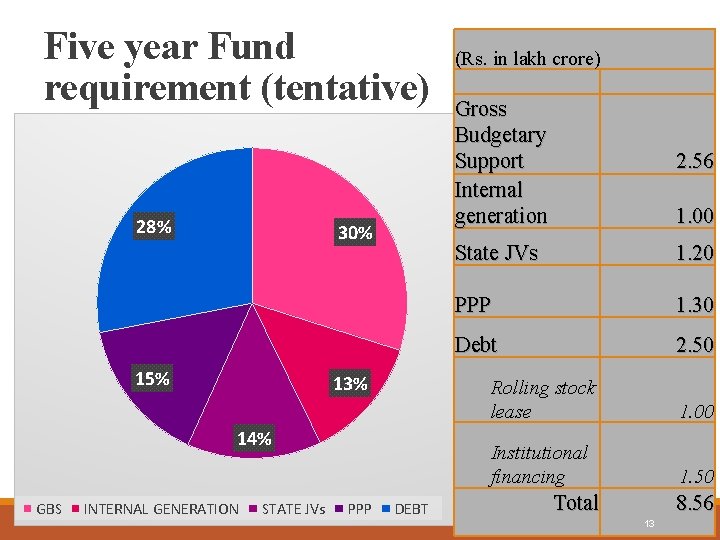 Five year Fund requirement (tentative)

28%

30%

15%

13%

14%

■ GBS ■ INTERNAL GENERATION ■ STATE JVs ■ PPP ■ DEBT

| (Rs. in lakh crore) | |
|---|---|
| | |
| Gross Budgetary Support | 2.56 |
| Internal generation | 1.00 |
| State JVs | 1.20 |
| PPP | 1.30 |
| Debt | 2.50 |
| Rolling stock lease | 1.00 |
| Institutional financing | 1.50 |
| Total | 8.56 |

13